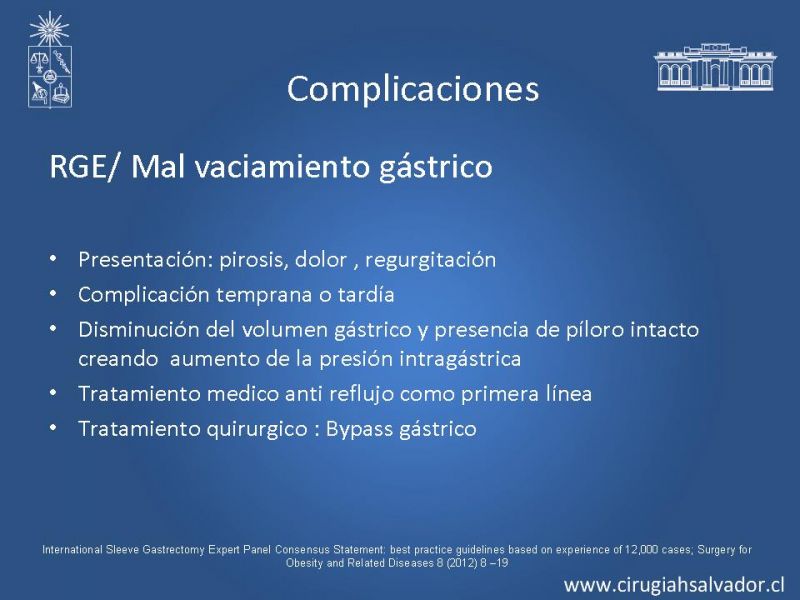 Complicaciones

RGE/ Mal vaciamiento gástrico

• Presentación: pirosis, dolor , regurgitación
• Complicación temprana o tardía
• Disminución del volumen gástrico y presencia de píloro intacto creando aumento de la presión intragástrica
• Tratamiento medico anti reflujo como primera línea
• Tratamiento quirurgico : Bypass gástrico

International Sleeve Gastrectomy Expert Panel Consensus Statement: best practice guidelines based on experience of 12,000 cases; Surgery for Obesity and Related Diseases 8 (2012) 8 –19

www.cirugiahsalvador.cl